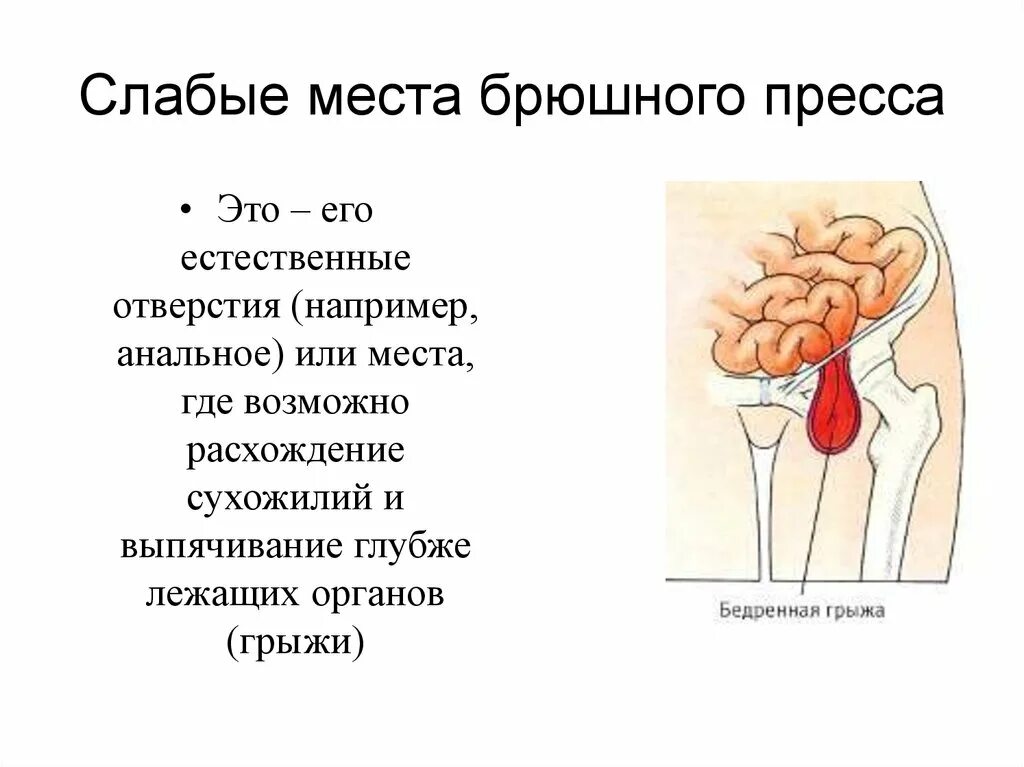 Слабые места брюшного пресса

• Это – его естественные отверстия (например, анальное) или места, где возможно расхождение сухожилий и выпячивание глубже лежащих органов (грыжи)

Бедренная грыжа